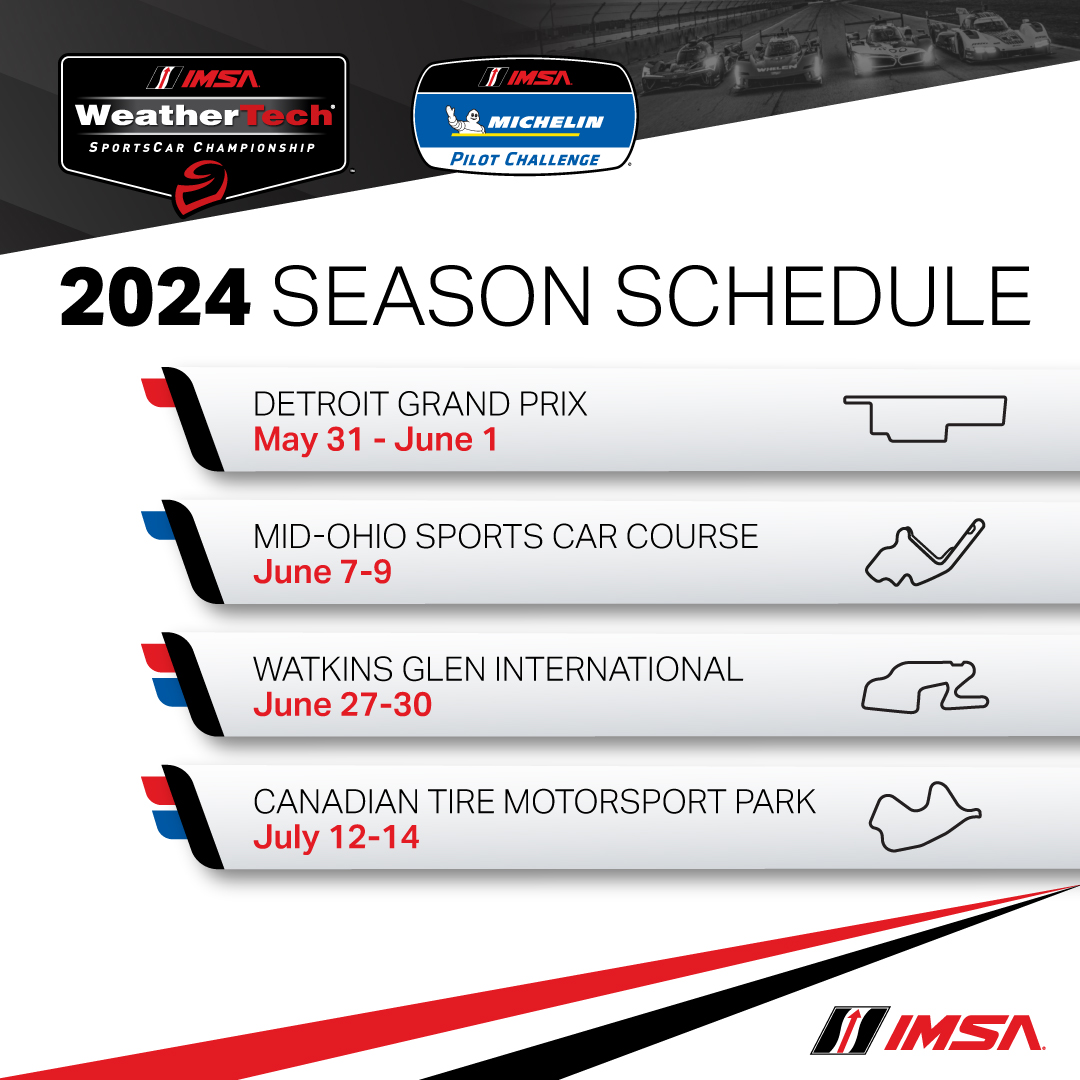 IMSA
WeatherTech
SPORTSCAR CHAMPIONSHIP

IMSA
MICHELIN
PILOT CHALLENGE

2024 SEASON SCHEDULE

DETROIT GRAND PRIX
May 31 - June 1

MID-OHIO SPORTS CAR COURSE
June 7-9

WATKINS GLEN INTERNATIONAL
June 27-30

CANADIAN TIRE MOTORSPORT PARK
July 12-14

IMSA